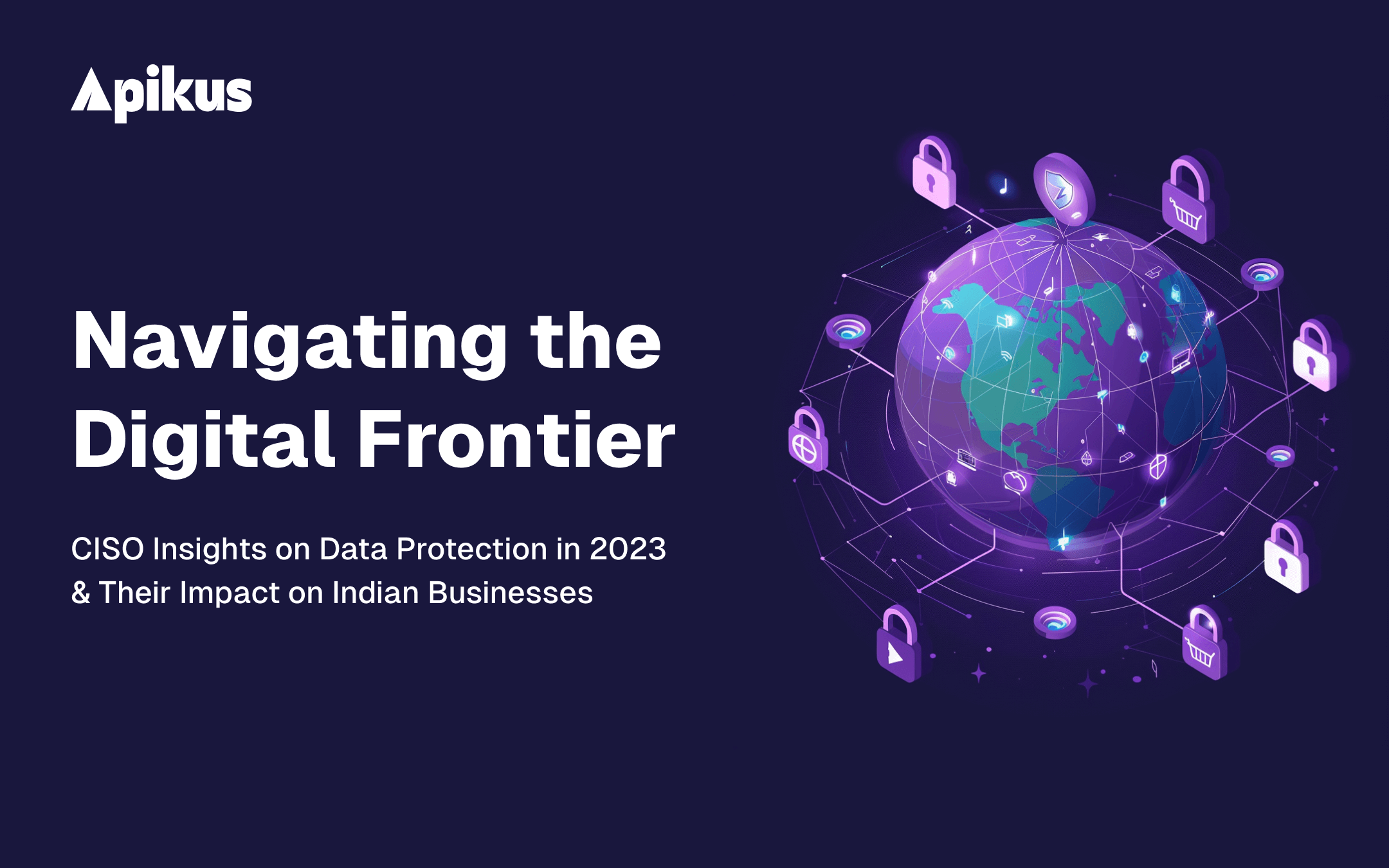 Apikus

Navigating the Digital Frontier

CISO Insights on Data Protection in 2023 & Their Impact on Indian Businesses